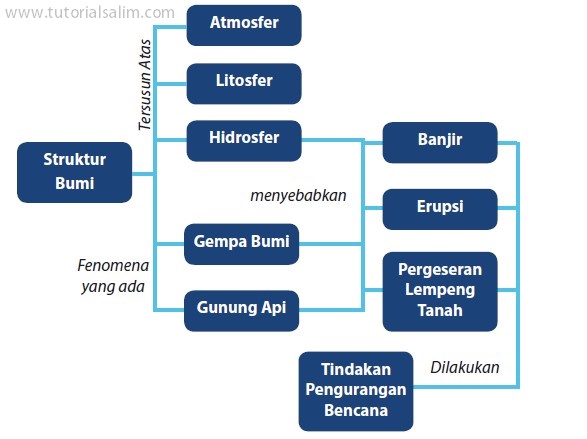 www.tutorialsalim.com

Struktur Bumi

Tersusun Atas

Atmosfer

Litosfer

Hidrosfer

Fenomena yang ada

Gempa Bumi

Gunung Api

menyebabkan

Banjir

Erupsi

Pergeseran Lempeng Tanah

Dilakukan

Tindakan Pengurangan Bencana